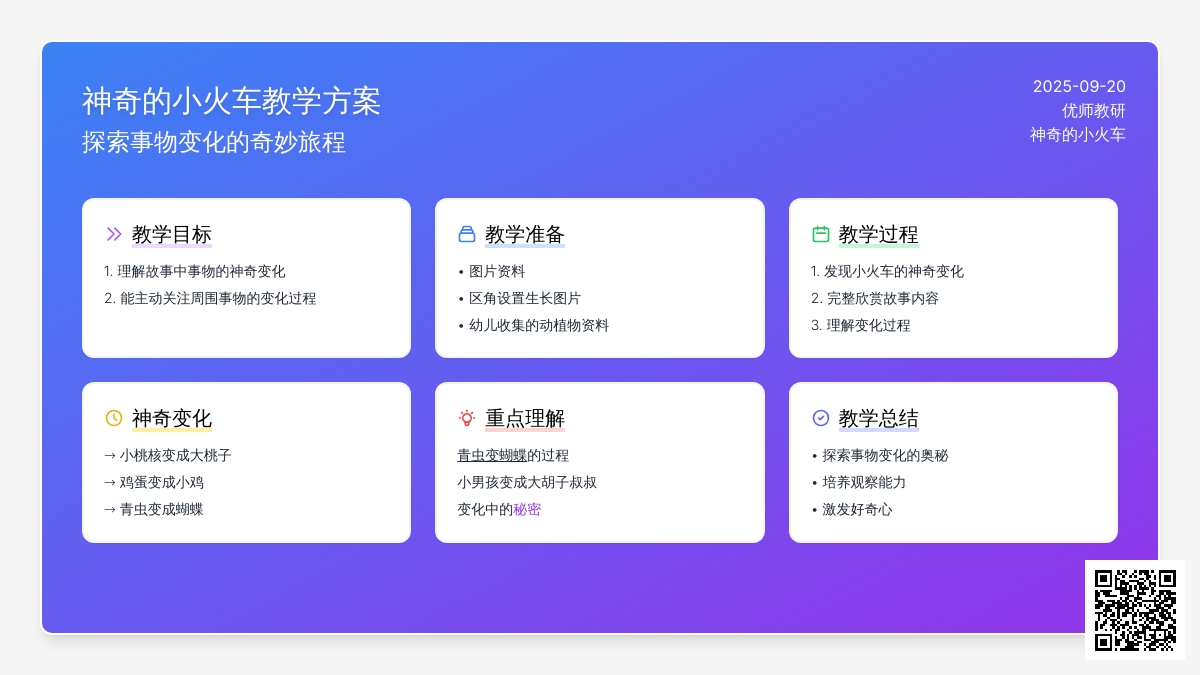 神奇的小火车教学方案
探索事物变化的奇妙旅程

2025-09-20
优师教研
神奇的小火车

教学目标
1. 理解故事中事物的神奇变化
2. 能主动关注周围事物的变化过程

教学准备
• 图片资料
• 区角设置生长图片
• 幼儿收集的动植物资料

教学过程
1. 发现小火车的神奇变化
2. 完整欣赏故事内容
3. 理解变化过程

神奇变化
→ 小桃核变成大桃子
→ 鸡蛋变成小鸡
→ 青虫变成蝴蝶

重点理解
青虫变蝴蝶的过程
小男孩变成大胡子叔叔
变化中的秘密

教学总结
• 探索事物变化的奥秘
• 培养观察能力
• 激发好奇心